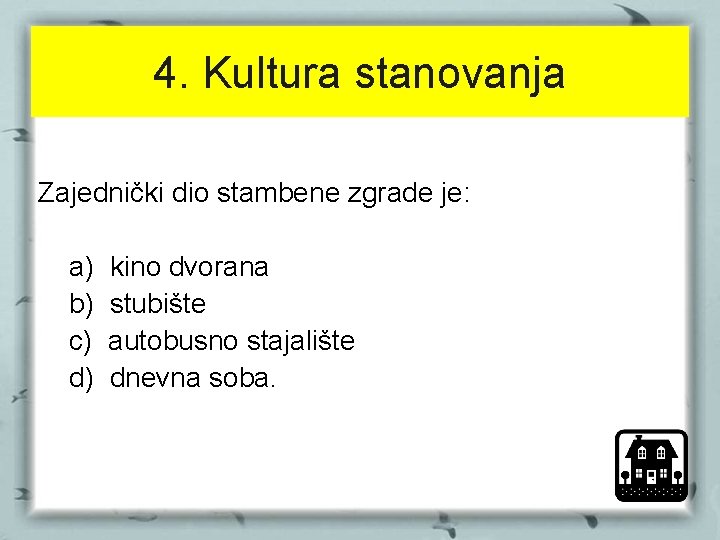 4. Kultura stanovanja

Zajednički dio stambene zgrade je:

a) kino dvorana
b) stubište
c) autobusno stajalište
d) dnevna soba.